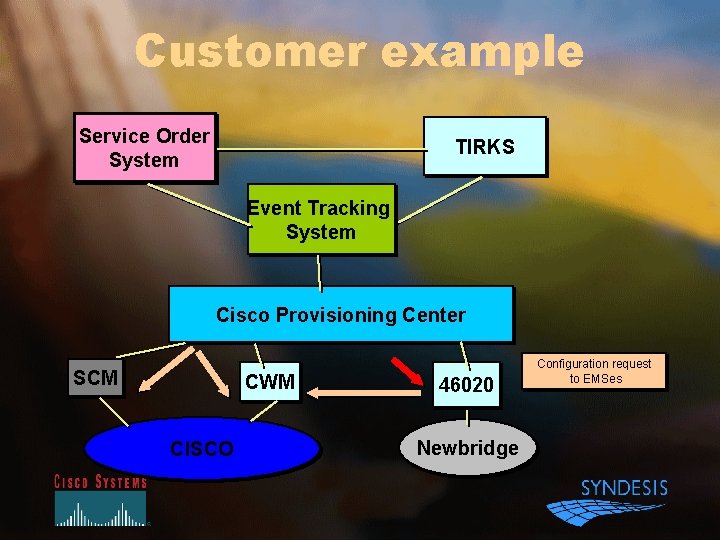 Customer example

Service Order System

TIRKS

Event Tracking System

Cisco Provisioning Center

SCM

CWM

46020

Configuration request to EMSes

CISCO

Newbridge

CISCO SYSTEMS

SYNDESIS